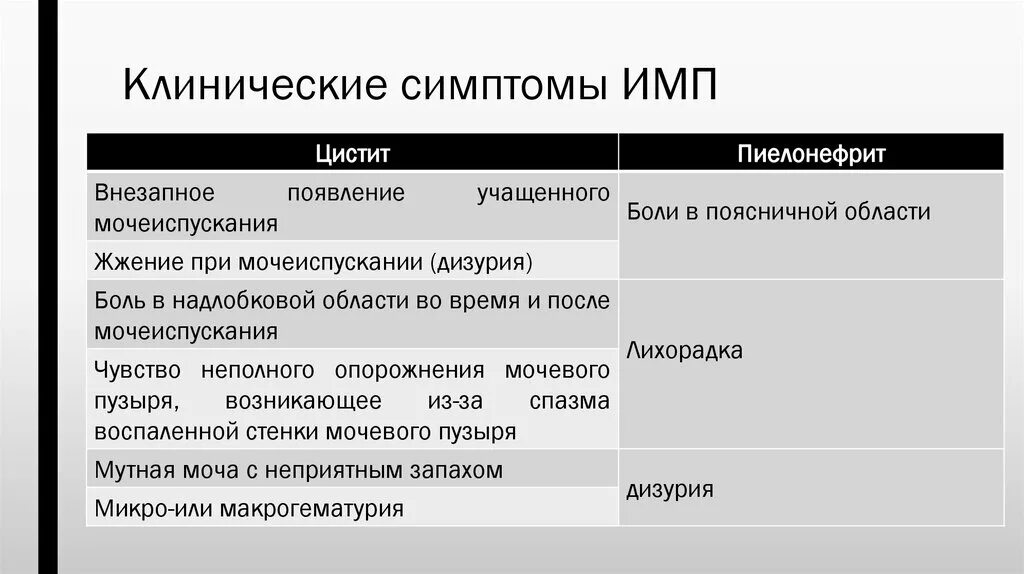 Клинические симптомы ИМП

| Цистит | Пиелонефрит |
|---|---|
| Внезапное появление учащенного мочеиспускания | Боли в поясничной области |
| Жжение при мочеиспускании (дизурия) | |
| Боль в надлобковой области во время и после мочеиспускания | Лихорадка |
| Чувство неполного опорожнения мочевого пузыря, возникающее из-за спазма воспаленной стенки мочевого пузыря | |
| Мутная моча с неприятным запахом | дизурия |
| Микро-или макрогематурия | |